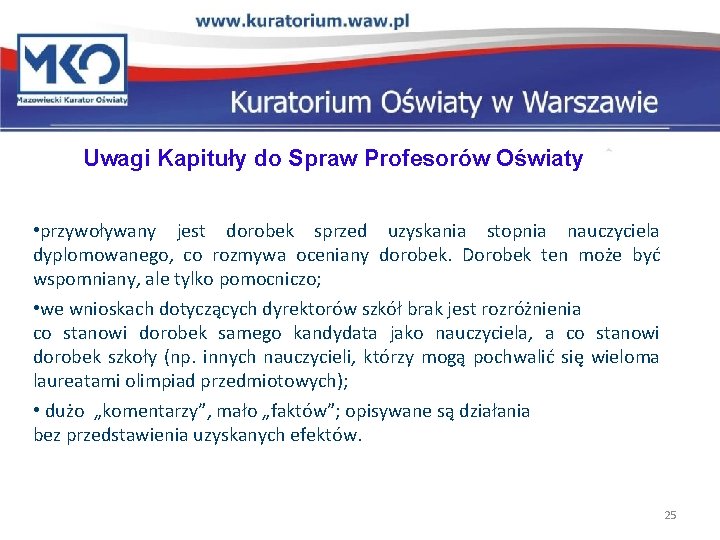 www.kuratorium.waw.pl

MKO
Mazowiecki Kurator Oświaty

Kuratorium Oświaty w Warszawie

Uwagi Kapituły do Spraw Profesorów Oświaty

•przywoływany jest dorobek sprzed uzyskania stopnia nauczyciela dyplomowanego, co rozmywa oceniany dorobek. Dorobek ten może być wspomniany, ale tylko pomocniczo;

•we wnioskach dotyczących dyrektorów szkół brak jest rozróżnienia co stanowi dorobek samego kandydata jako nauczyciela, a co stanowi dorobek szkoły (np. innych nauczycieli, którzy mogą pochwalić się wieloma laureatami olimpiad przedmiotowych);

• dużo „komentarzy”, mało „faktów”; opisywane są działania bez przedstawienia uzyskanych efektów.

25